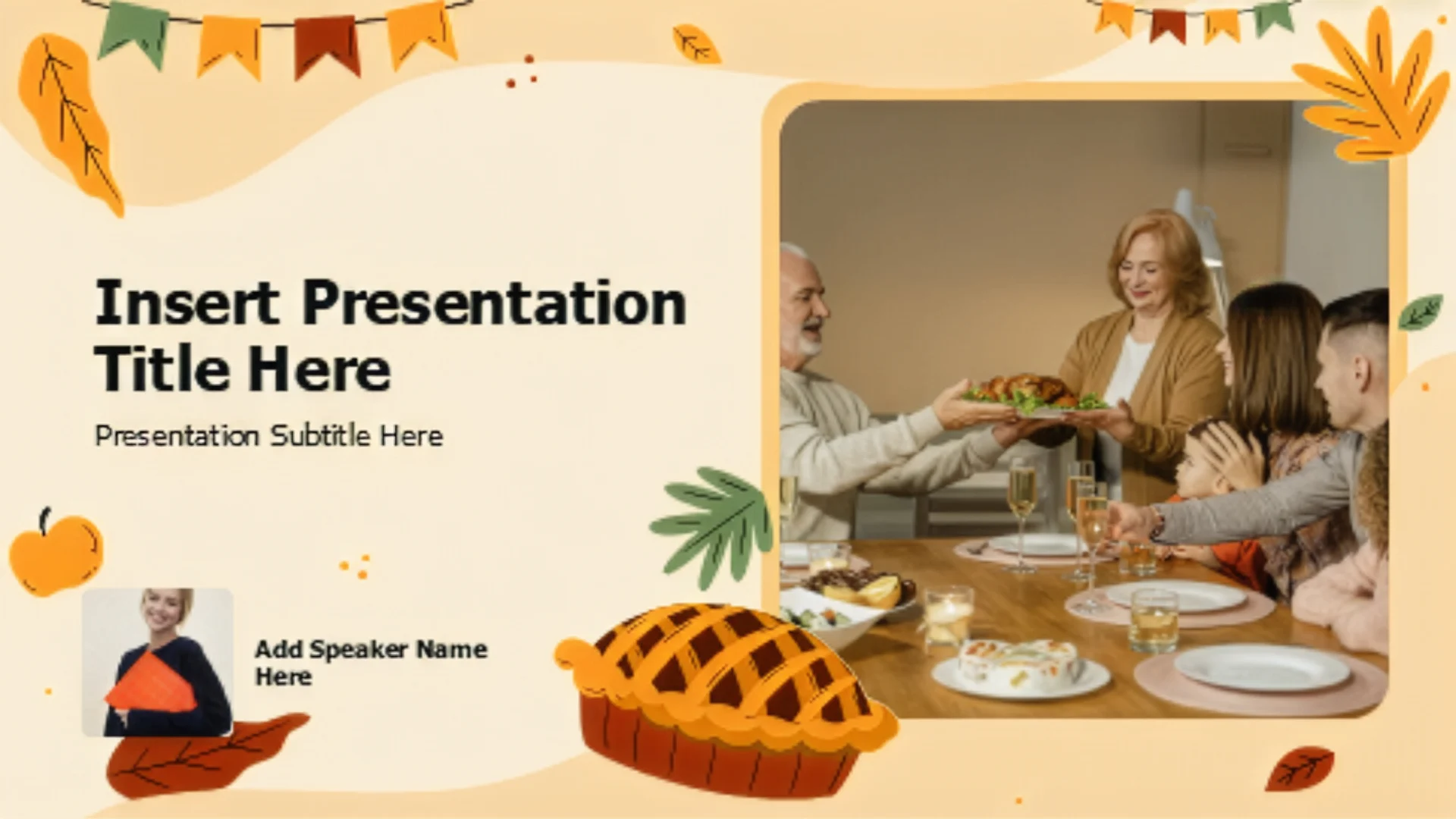 Insert Presentation Title Here

Presentation Subtitle Here

Add Speaker Name Here